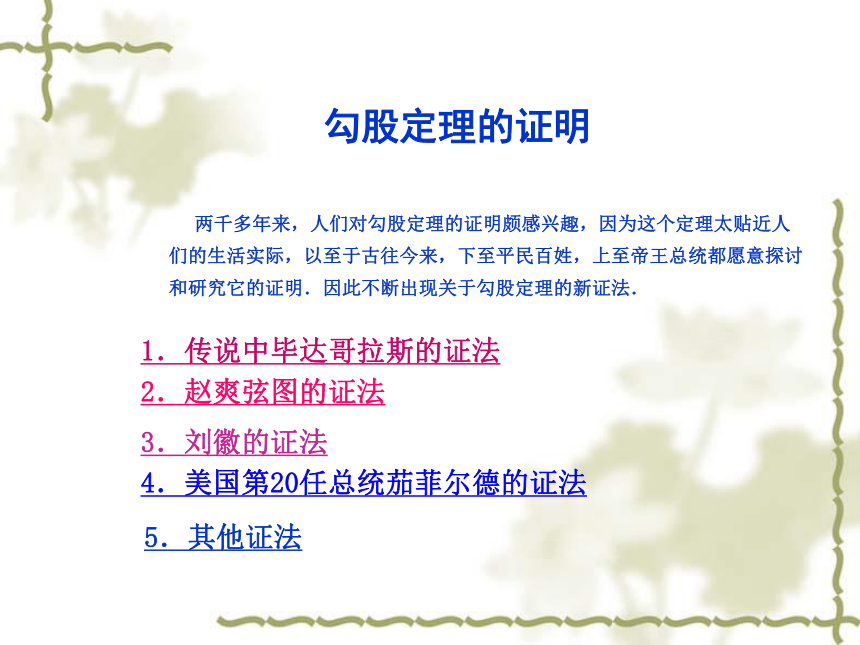 勾股定理的证明

两千多年来，人们对勾股定理的证明颇感兴趣，因为这个定理太贴近人们的生活实际，以至于古往今来，下至平民百姓，上至帝王总统都愿意探讨和研究它的证明．因此不断出现关于勾股定理的新证法．

1．传说中毕达哥拉斯的证法
2．赵爽弦图的证法
3．刘徽的证法
4．美国第20任总统茄菲尔德的证法
5．其他证法